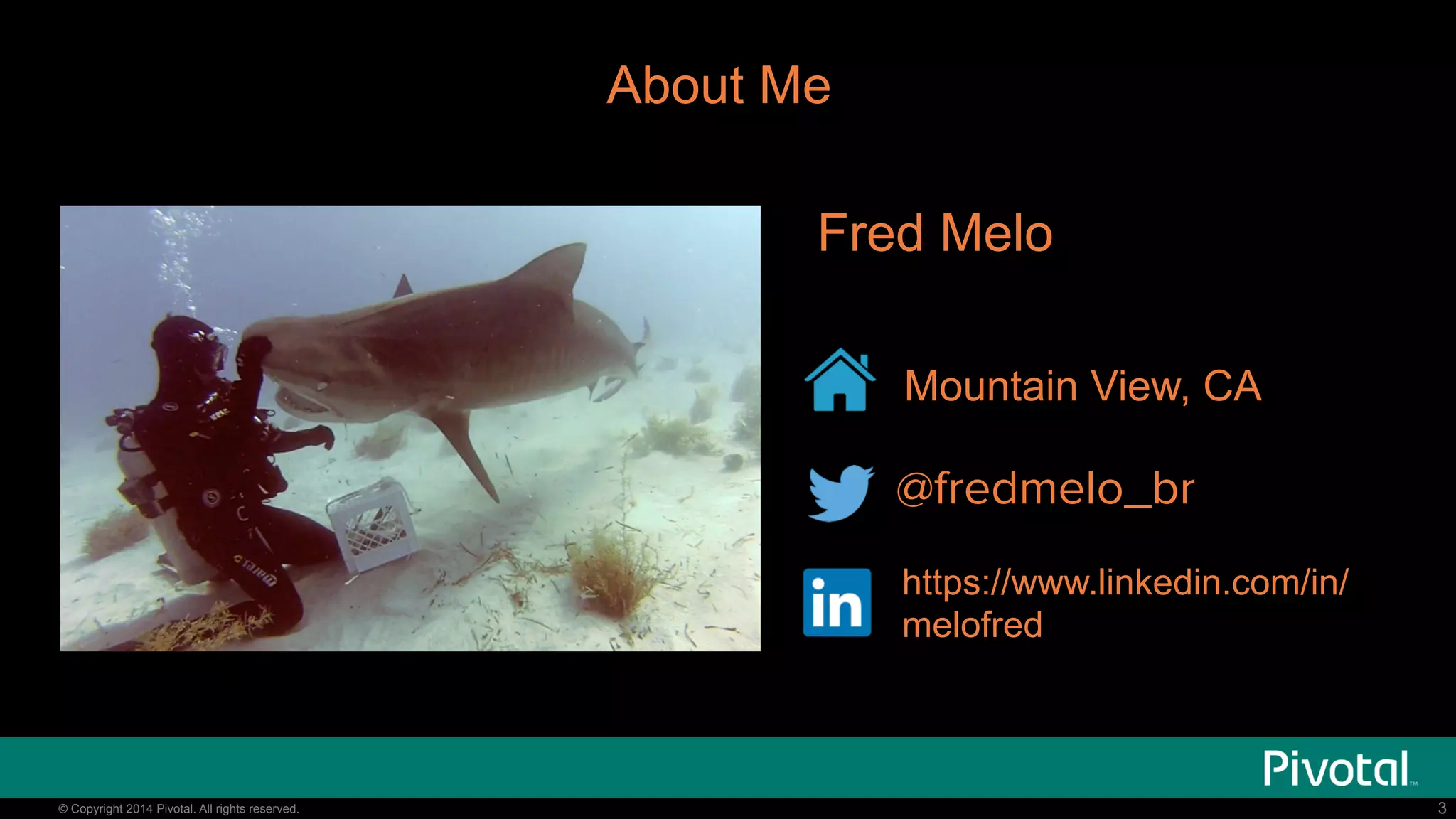 About Me

Fred Melo

Mountain View, CA

@fredmelo_br

in

https://www.linkedin.com/in/melofred

Pivotal™

© Copyright 2014 Pivotal. All rights reserved.

3